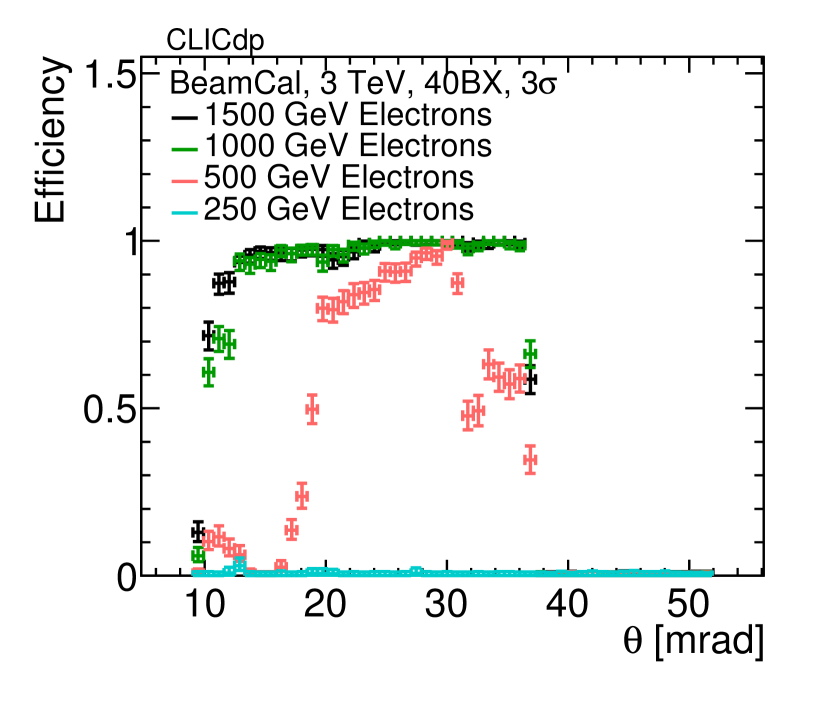 CLICdp

BeamCal, 3 TeV, 40BX, $3\sigma$

1500 GeV Electrons

1000 GeV Electrons

500 GeV Electrons

250 GeV Electrons

Efficiency

1.5

1

0.5

0

10

20

30

40

50

$\theta$ [mrad]